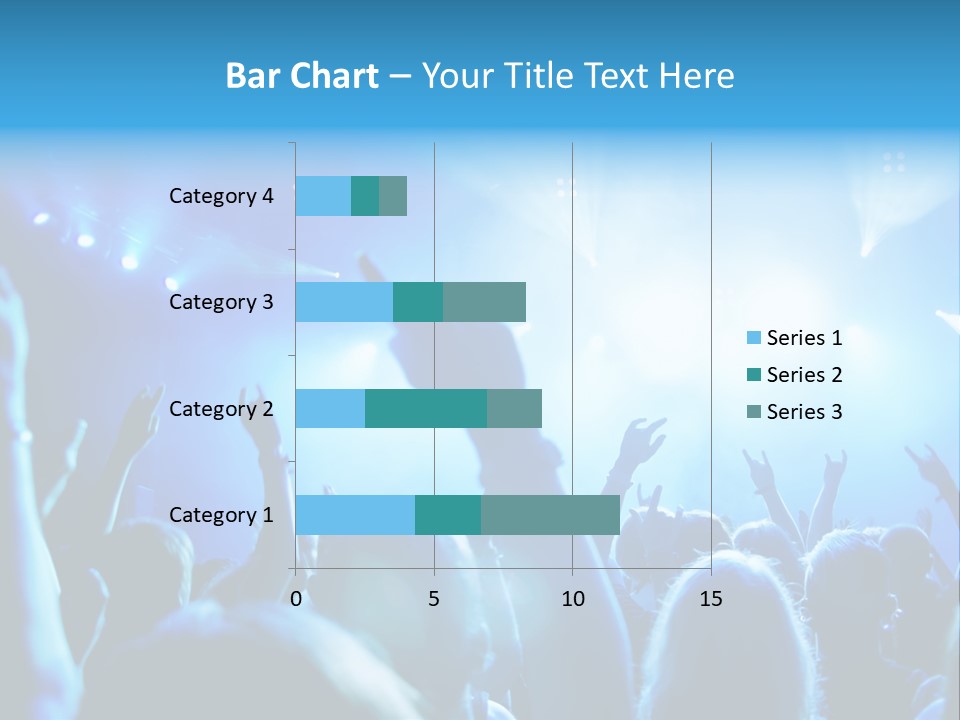 Bar Chart – Your Title Text Here

Category 4
Category 3
Category 2
Category 1

0
5
10
15

Series 1
Series 2
Series 3